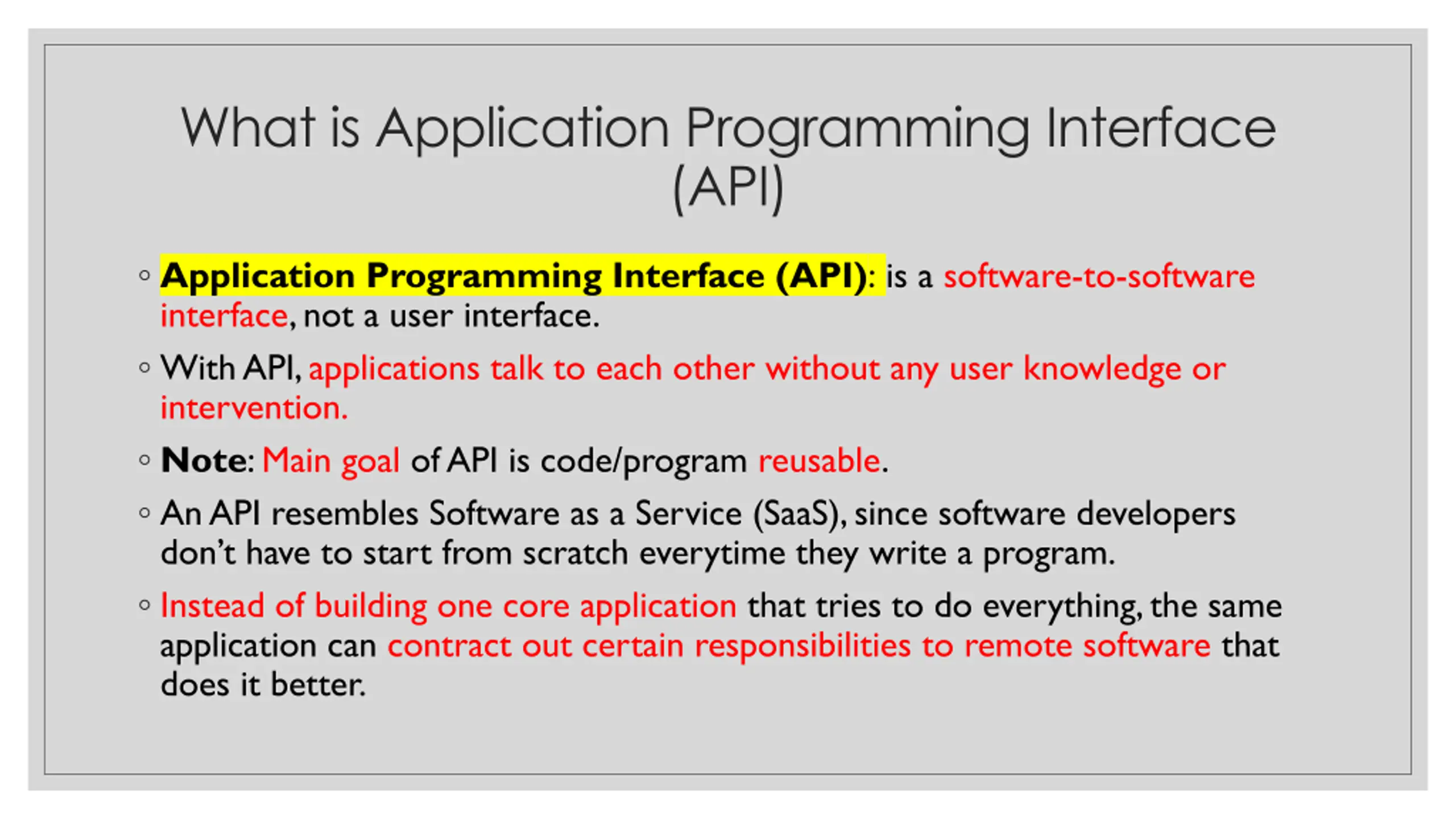 What is Application Programming Interface (API)

◦ Application Programming Interface (API): is a software-to-software interface, not a user interface.

◦ With API, applications talk to each other without any user knowledge or intervention.

◦ Note: Main goal of API is code/program reusable.

◦ An API resembles Software as a Service (SaaS), since software developers don't have to start from scratch everytime they write a program.

◦ Instead of building one core application that tries to do everything, the same application can contract out certain responsibilities to remote software that does it better.